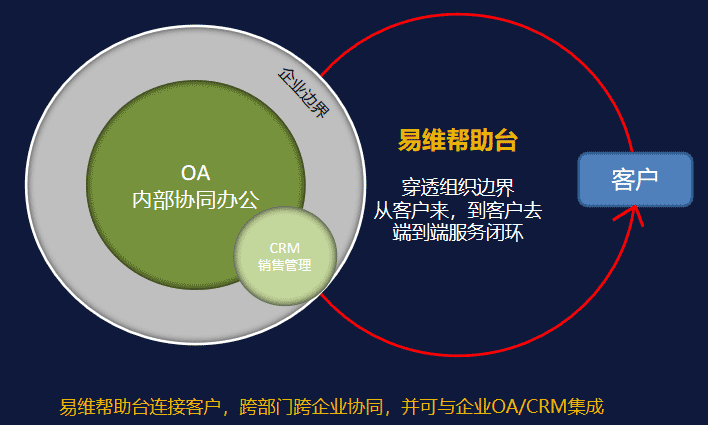 企业边界

OA
内部协同办公

CRM
销售管理

易维帮助台

穿透组织边界
从客户来，到客户去
端到端服务闭环

客户

易维帮助台连接客户，跨部门跨企业协同，并可与企业OA/CRM集成